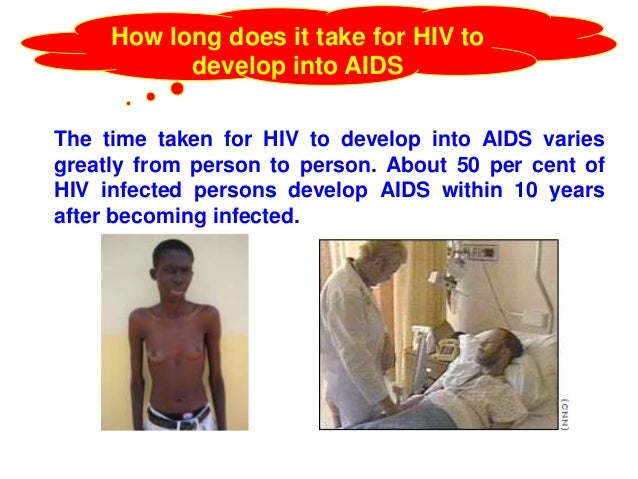 How long does it take for HIV to develop into AIDS

The time taken for HIV to develop into AIDS varies greatly from person to person. About 50 per cent of HIV infected persons develop AIDS within 10 years after becoming infected.

(CNN)